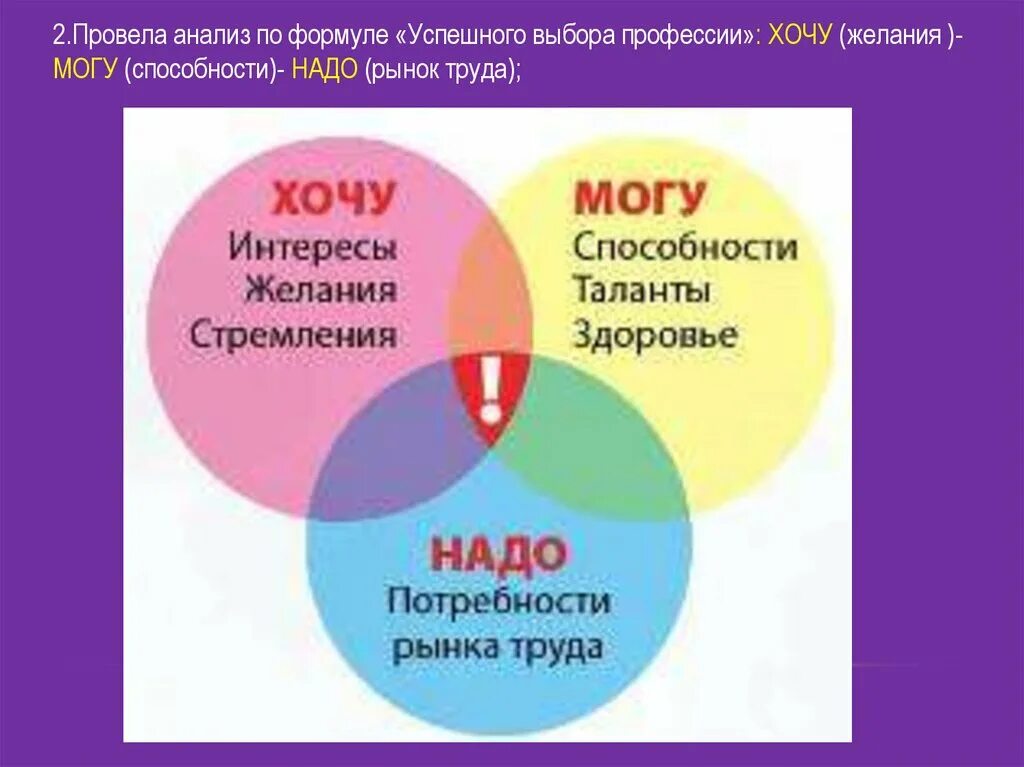 2.Провела анализ по формуле «Успешного выбора профессии»: ХОЧУ (желания )- МОГУ (способности)- НАДО (рынок труда);

ХОЧУ
Интересы
Желания
Стремления

МОГУ
Способности
Таланты
Здоровье

!

НАДО
Потребности
рынка труда